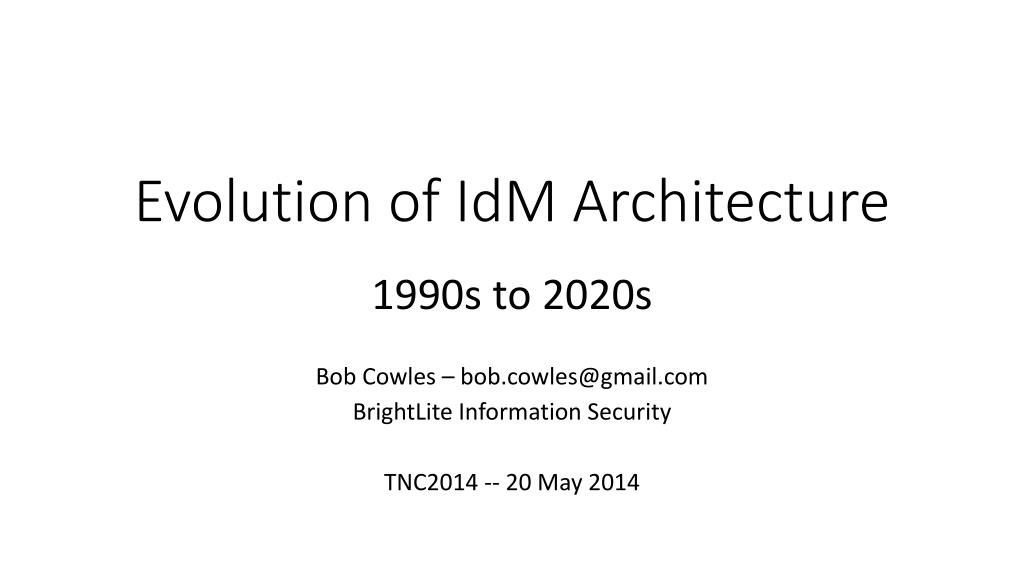 Evolution of IdM Architecture

1990s to 2020s

Bob Cowles – bob.cowles@gmail.com
BrightLite Information Security

TNC2014 -- 20 May 2014